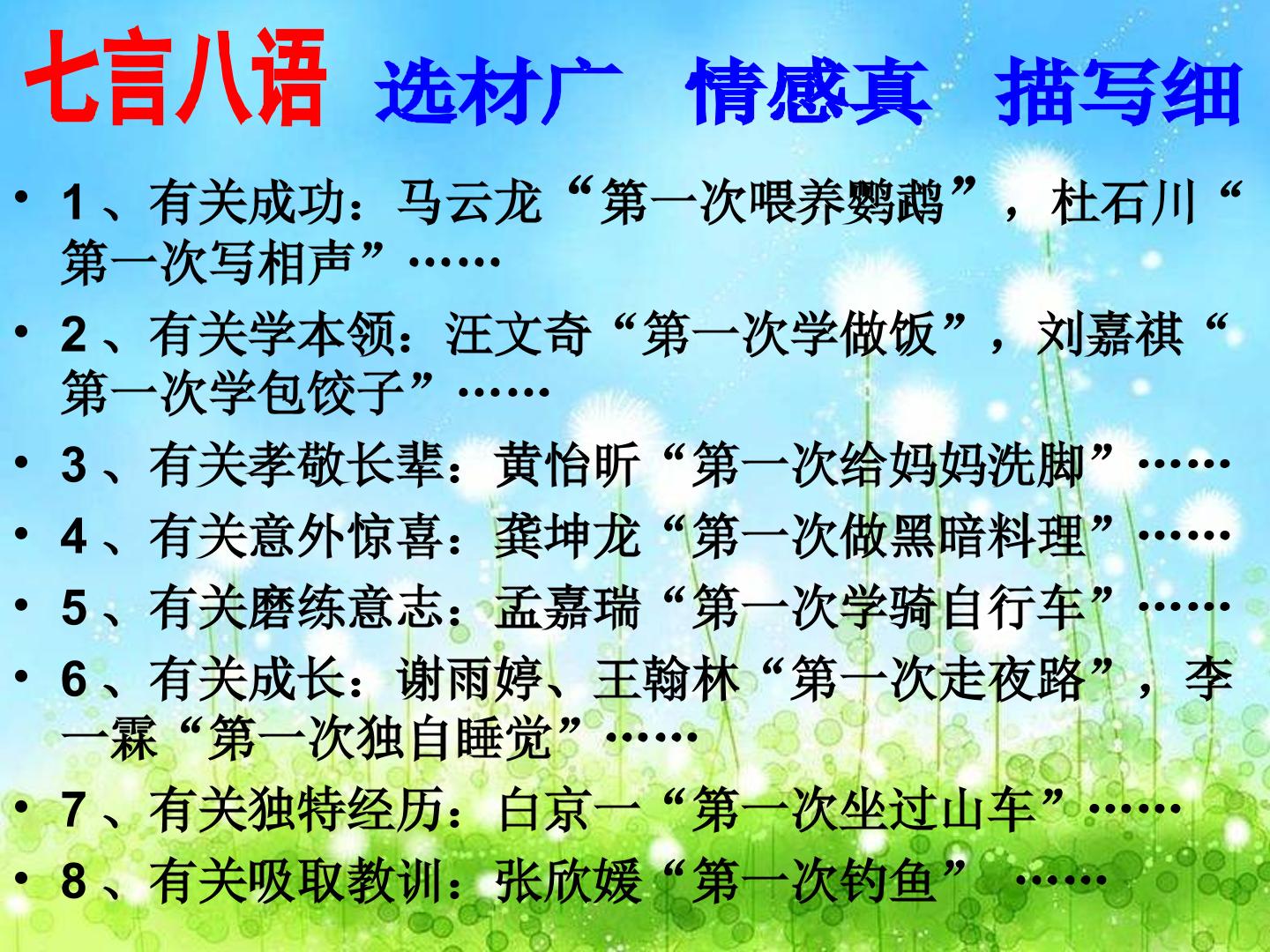 七言八语 选材广 情感真 描写细

• 1、有关成功：马云龙“第一次喂养鹦鹉”，杜石川“第一次写相声”……

• 2、有关学本领：汪文奇“第一次学做饭”，刘嘉祺“第一次学包饺子”……

• 3、有关孝敬长辈：黄怡昕“第一次给妈妈洗脚”……

• 4、有关意外惊喜：龚坤龙“第一次做黑暗料理”……

• 5、有关磨练意志：孟嘉瑞“第一次学骑自行车”……

• 6、有关成长：谢雨婷、王翰林“第一次走夜路”，李一霖“第一次独自睡觉”……

• 7、有关独特经历：白京一“第一次坐过山车”……

• 8、有关吸取教训：张欣媛“第一次钓鱼” ……